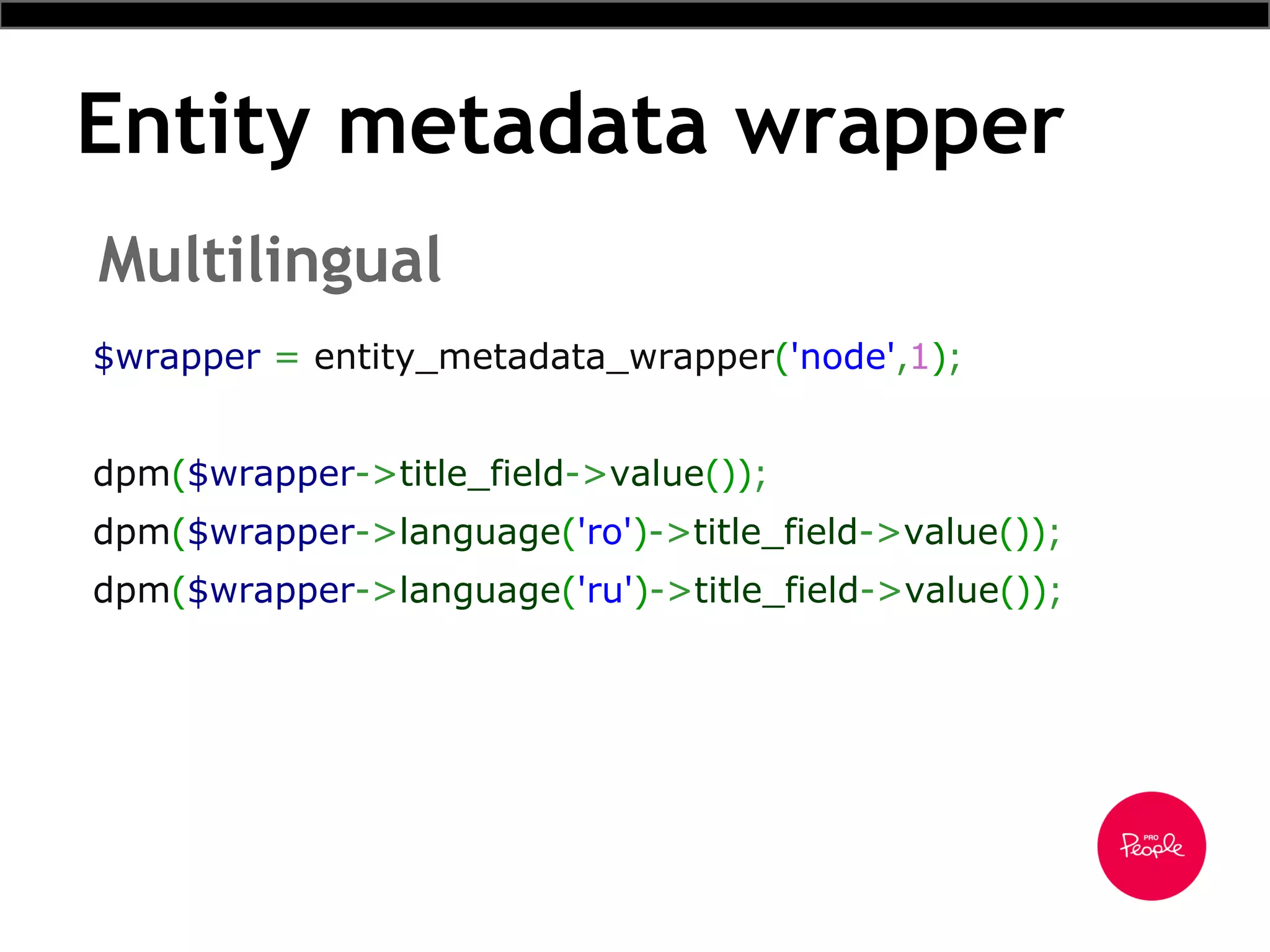 Entity metadata wrapper

Multilingual

$wrapper = entity_metadata_wrapper('node',1);

dpm($wrapper->title_field->value());
dpm($wrapper->language('ro')->title_field->value());
dpm($wrapper->language('ru')->title_field->value());

PRO People